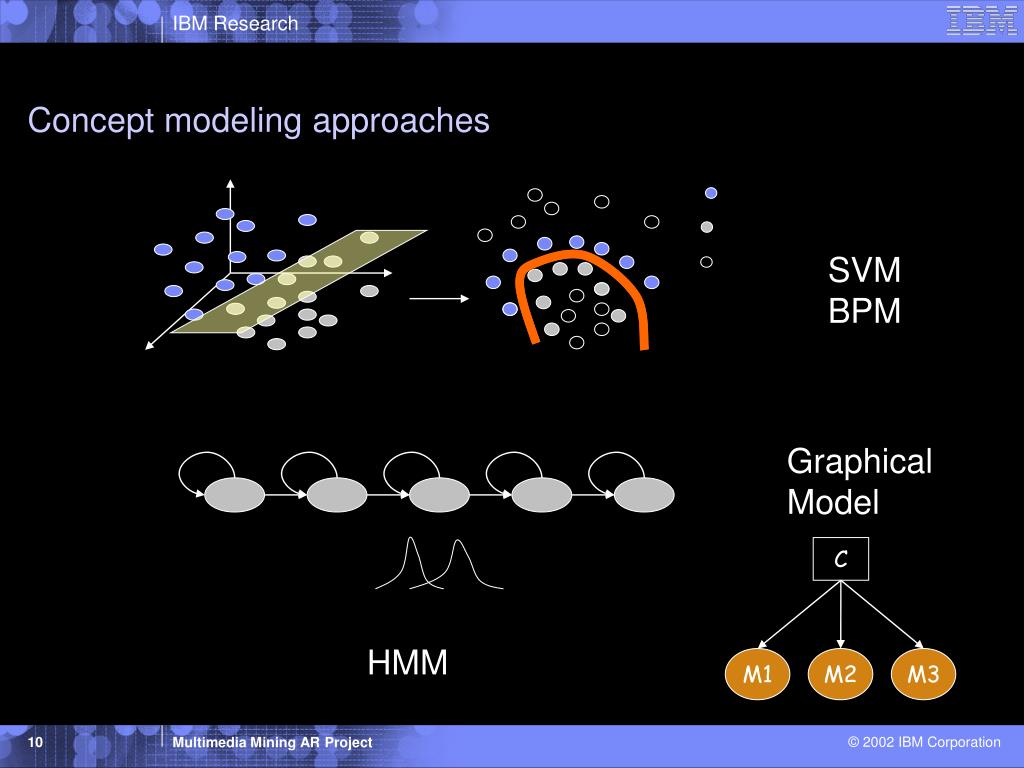 IBM Research

IBM

Concept modeling approaches

SVM
BPM

Graphical Model

C

M1 M2 M3

HMM

10

Multimedia Mining AR Project

© 2002 IBM Corporation